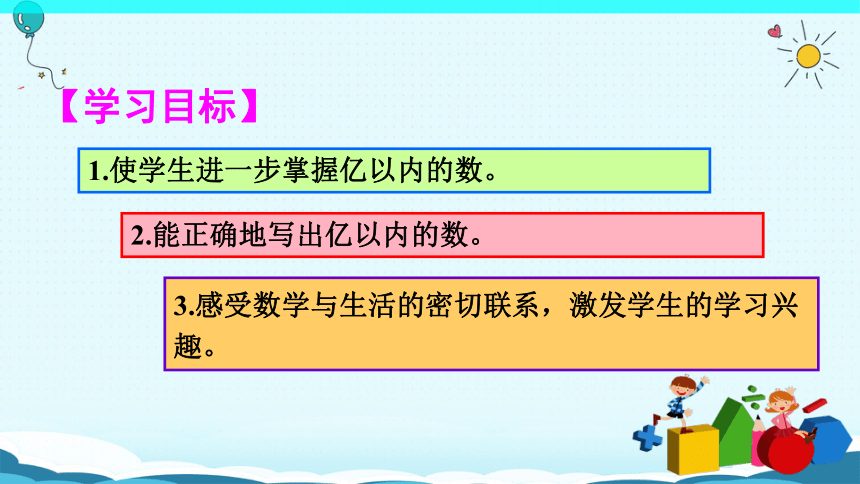 【学习目标】

1.使学生进一步掌握亿以内的数。

2.能正确地写出亿以内的数。

3.感受数学与生活的密切联系，激发学生的学习兴趣。